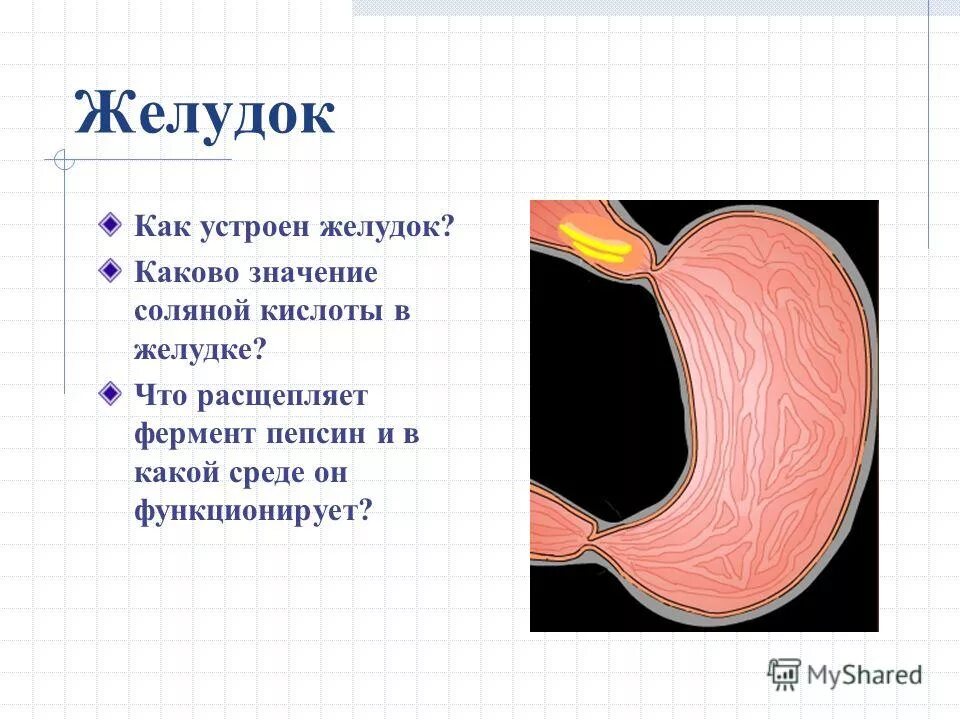 Желудок

Как устроен желудок?

Каково значение соляной кислоты в желудке?

Что расщепляет фермент пепсин и в какой среде он функционирует?

MyShared